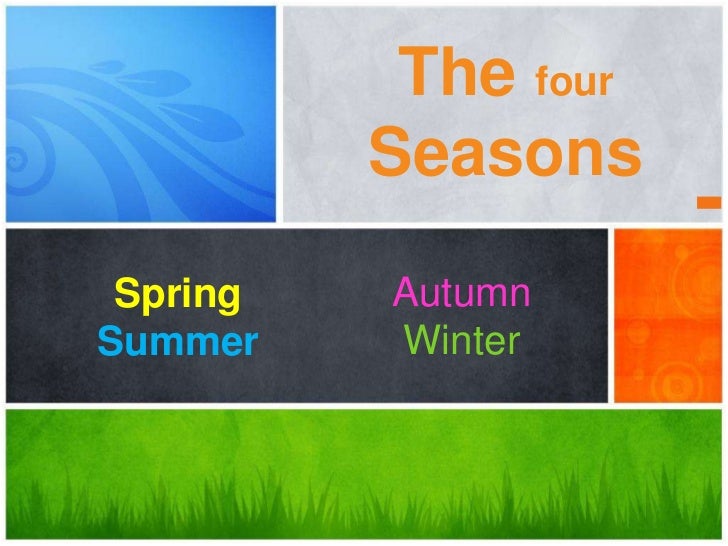 The four Seasons

Spring
Summer

Autumn
Winter